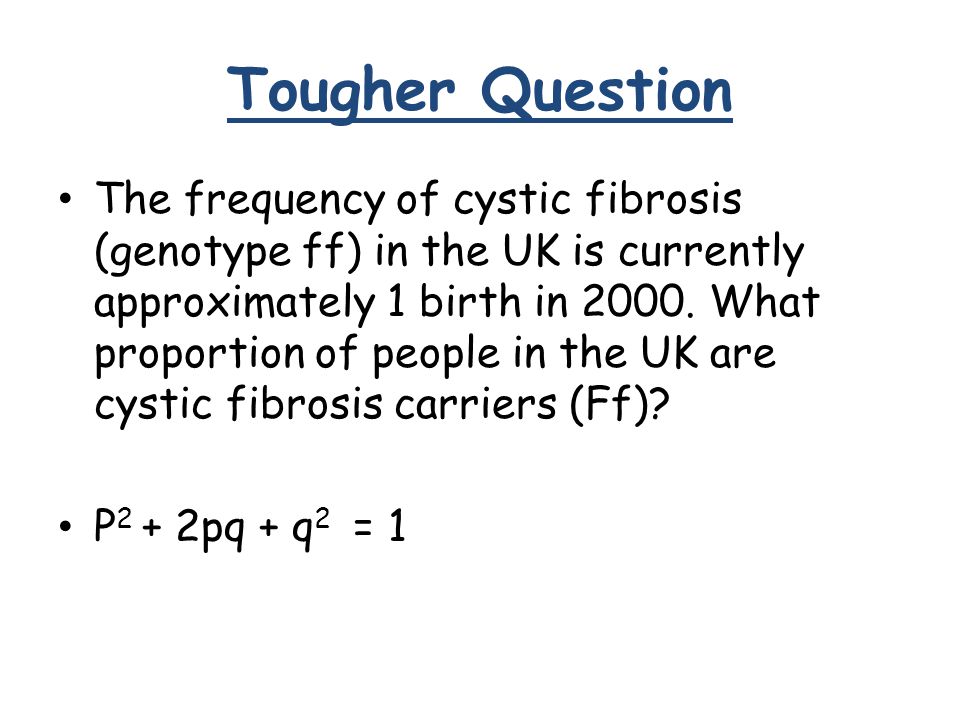 Tougher Question

• The frequency of cystic fibrosis (genotype ff) in the UK is currently approximately 1 birth in 2000. What proportion of people in the UK are cystic fibrosis carriers (Ff)?

• $P^2 + 2pq + q^2 = 1$